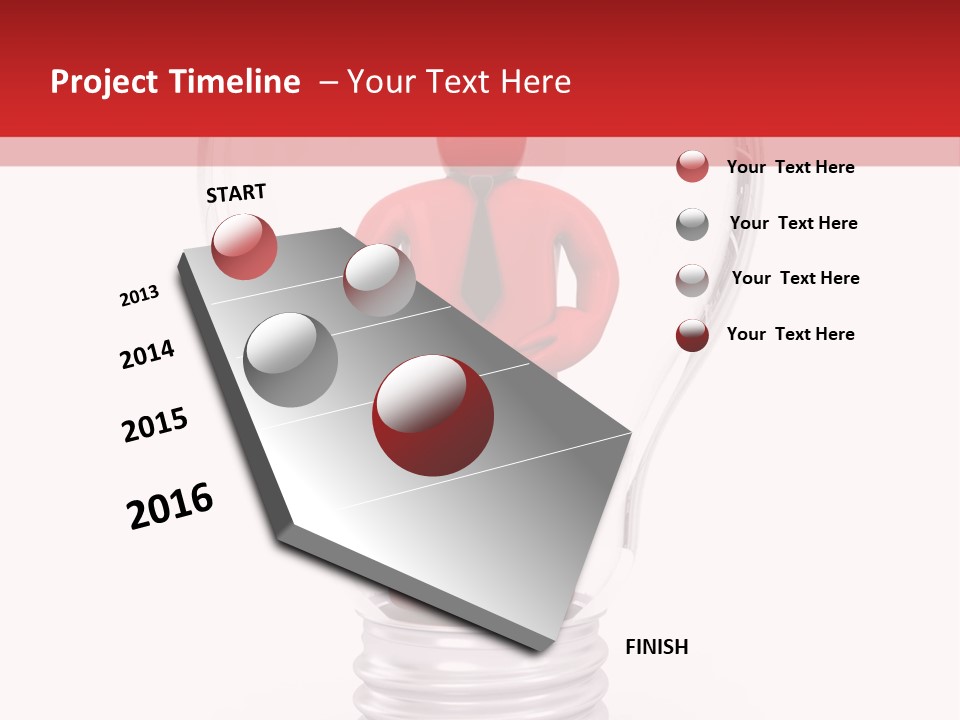 Project Timeline – Your Text Here

START

2013

2014

2015

2016

FINISH

Your Text Here

Your Text Here

Your Text Here

Your Text Here